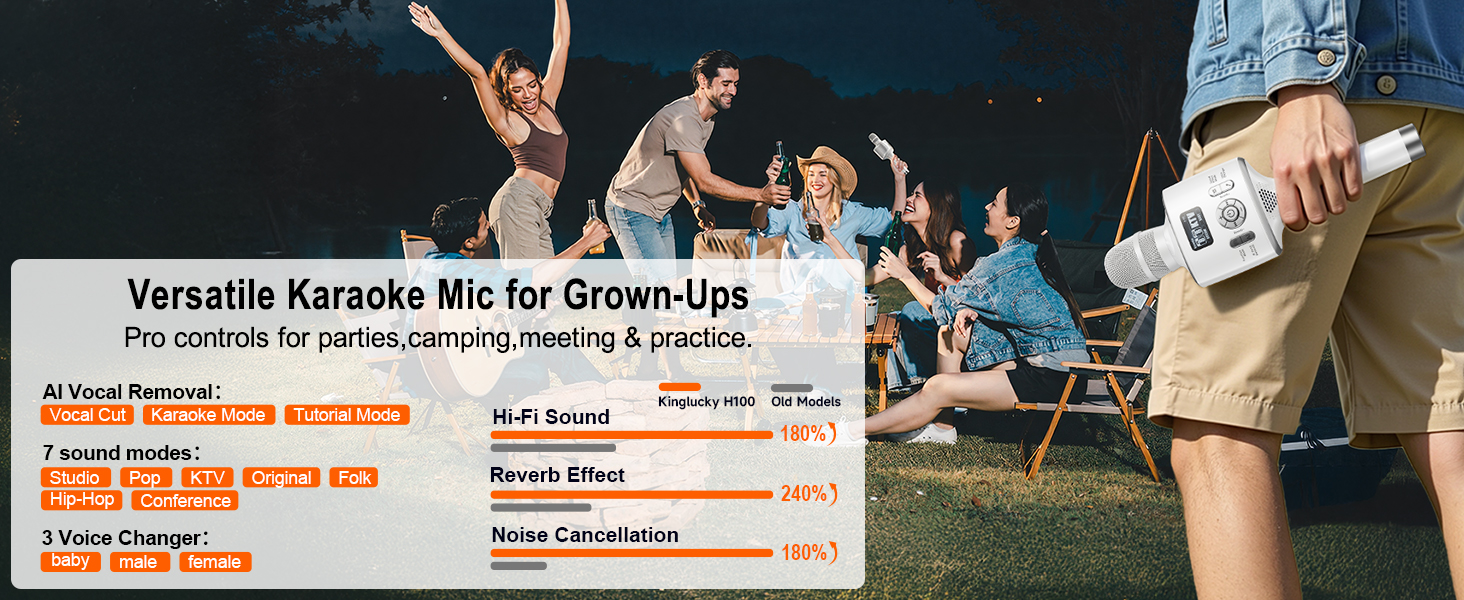 Versatile Karaoke Mic for Grown-Ups
Pro controls for parties,camping,meeting & practice.

AI Vocal Removal:
Vocal Cut Karaoke Mode Tutorial Mode

7 sound modes:
Studio Pop KTV Original Folk Hip-Hop Conference

3 Voice Changer:
baby male female

Kinglucky H100 Old Models

Hi-Fi Sound 180%

Reverb Effect 240%

Noise Cancellation 180%